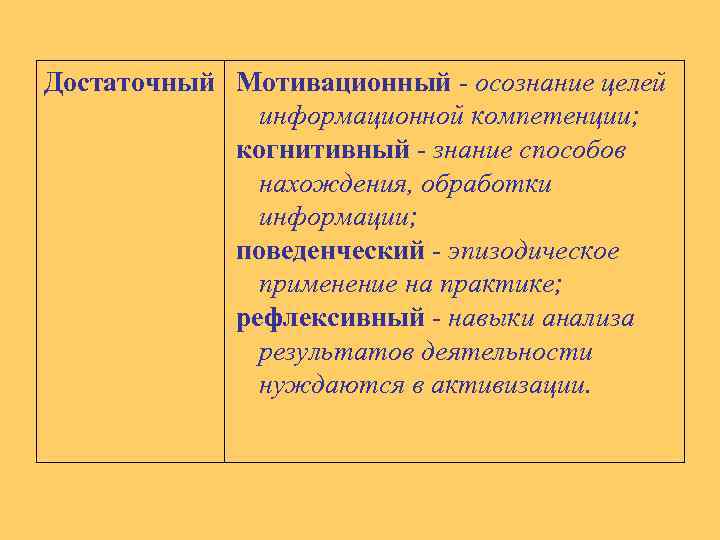 | Достаточный | Мотивационный - осознание целей информационной компетенции; когнитивный - знание способов нахождения, обработки информации; поведенческий - эпизодическое применение на практике; рефлексивный - навыки анализа результатов деятельности нуждаются в активизации. |
|---|---|